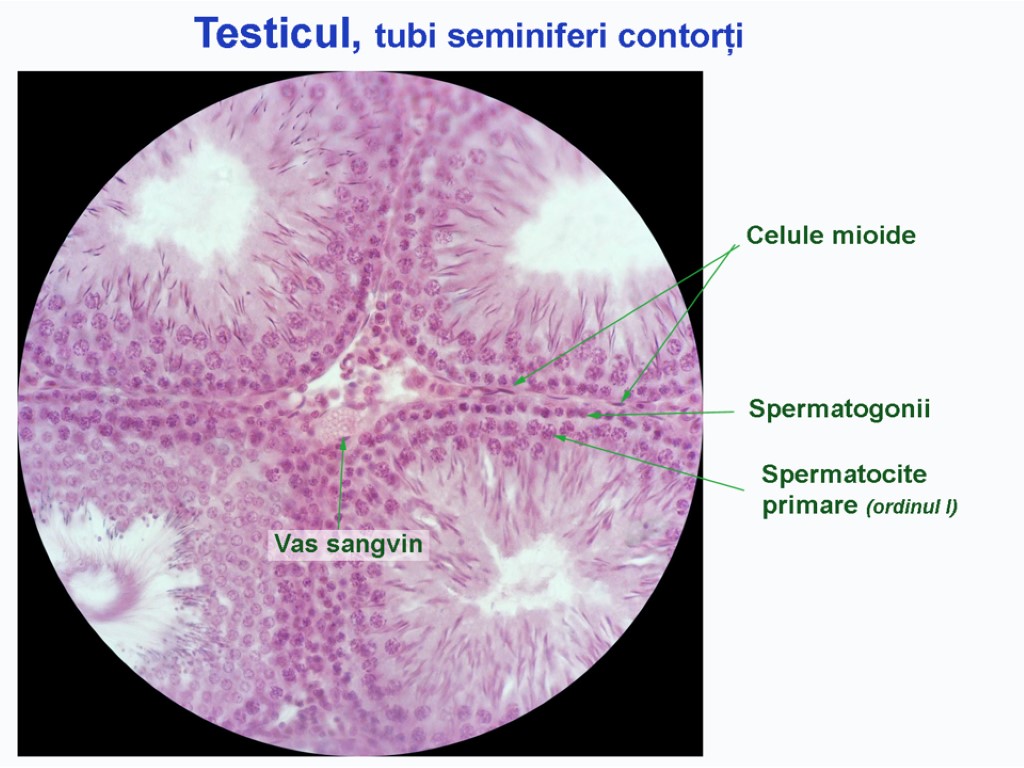 Testicul, tubi seminiferi contorți

Celule mioide

Spermatogonii

Spermatocite primare (ordinul I)

Vas sangvin